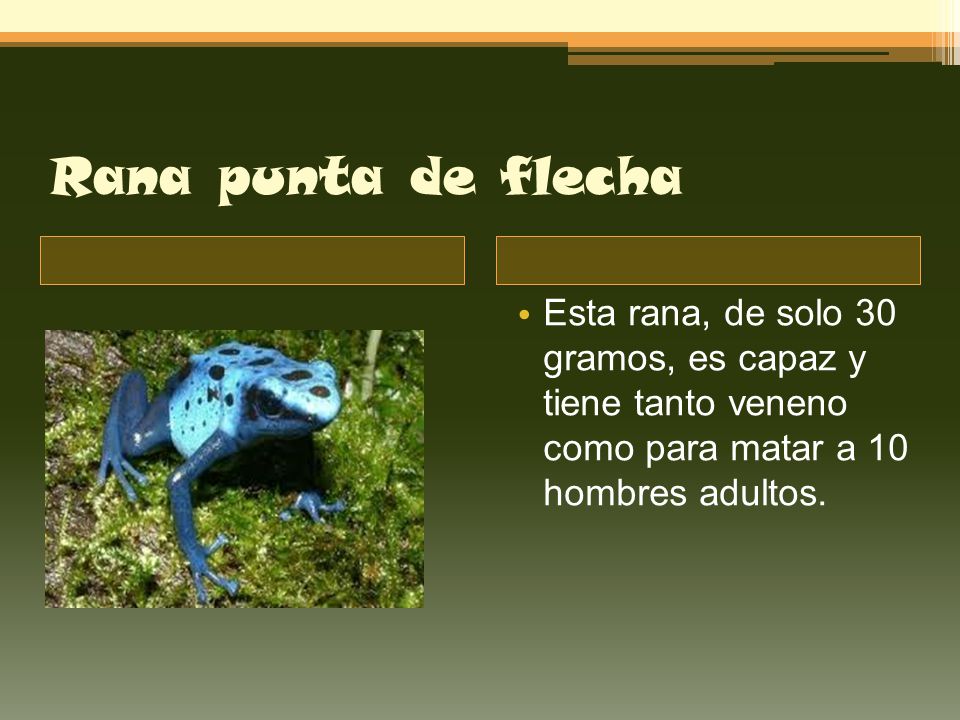 Rana punta de flecha

• Esta rana, de solo 30 gramos, es capaz y tiene tanto veneno como para matar a 10 hombres adultos.